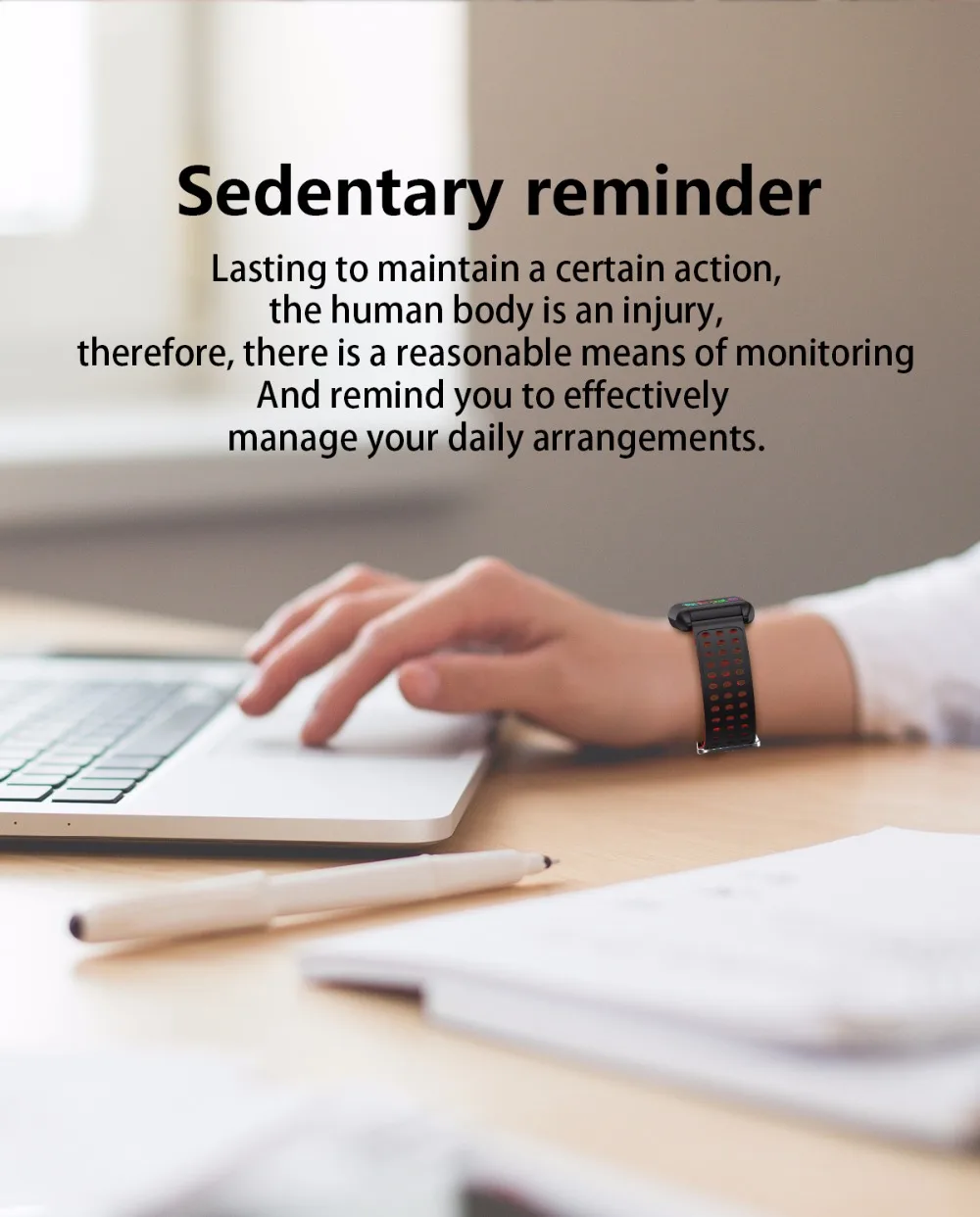 Sedentary reminder

Lasting to maintain a certain action, the human body is an injury, therefore, there is a reasonable means of monitoring And remind you to effectively manage your daily arrangements.